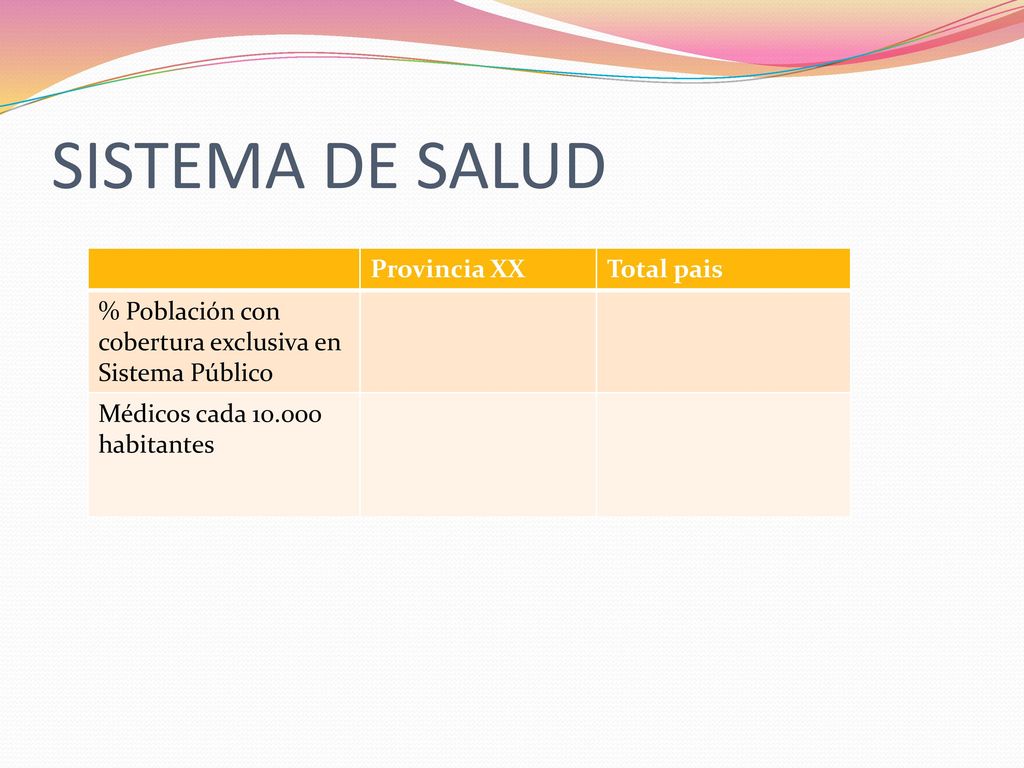 SISTEMA DE SALUD

| | Provincia XX | Total pais |
|---|---|---|
| % Población con cobertura exclusiva en Sistema Público | | |
| Médicos cada 10.000 habitantes | | |